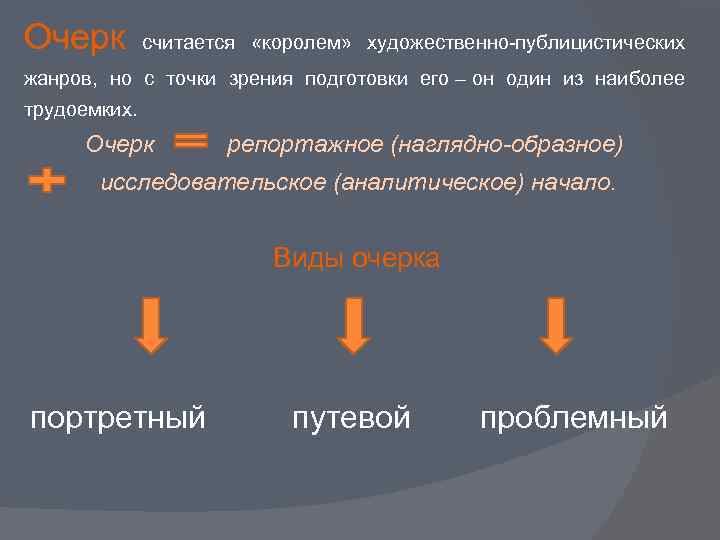 Очерк считается «королем» художественно-публицистических жанров, но с точки зрения подготовки его – он один из наиболее трудоемких.

Очерк = репортажное (наглядно-образное)
+ исследовательское (аналитическое) начало.

Виды очерка

портретный

путевой

проблемный